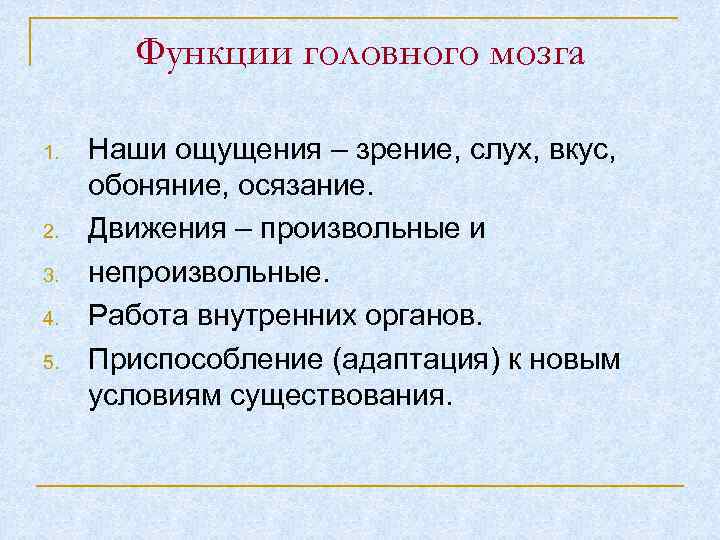 Функции головного мозга

1. Наши ощущения – зрение, слух, вкус, обоняние, осязание.
2. Движения – произвольные и
3. непроизвольные.
4. Работа внутренних органов.
5. Приспособление (адаптация) к новым условиям существования.